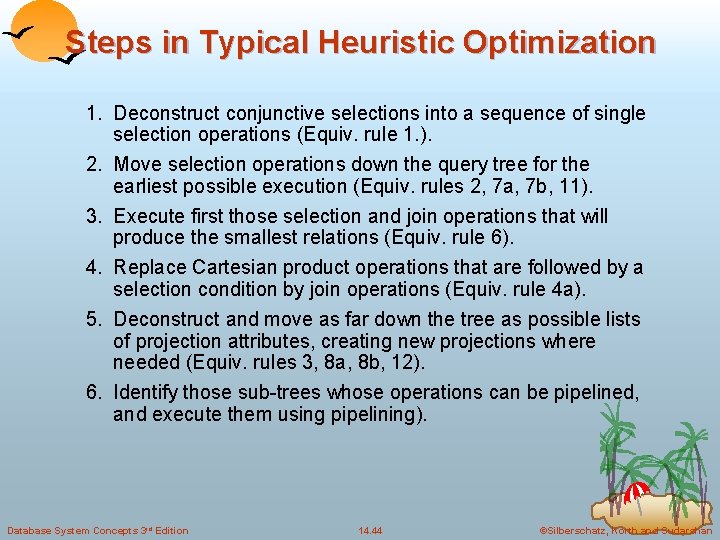 Steps in Typical Heuristic Optimization

1. Deconstruct conjunctive selections into a sequence of single selection operations (Equiv. rule 1.).
2. Move selection operations down the query tree for the earliest possible execution (Equiv. rules 2, 7a, 7b, 11).
3. Execute first those selection and join operations that will produce the smallest relations (Equiv. rule 6).
4. Replace Cartesian product operations that are followed by a selection condition by join operations (Equiv. rule 4a).
5. Deconstruct and move as far down the tree as possible lists of projection attributes, creating new projections where needed (Equiv. rules 3, 8a, 8b, 12).
6. Identify those sub-trees whose operations can be pipelined, and execute them using pipelining).

Database System Concepts 3rd Edition

14.44

©Silberschatz, Korth and Sudarshan